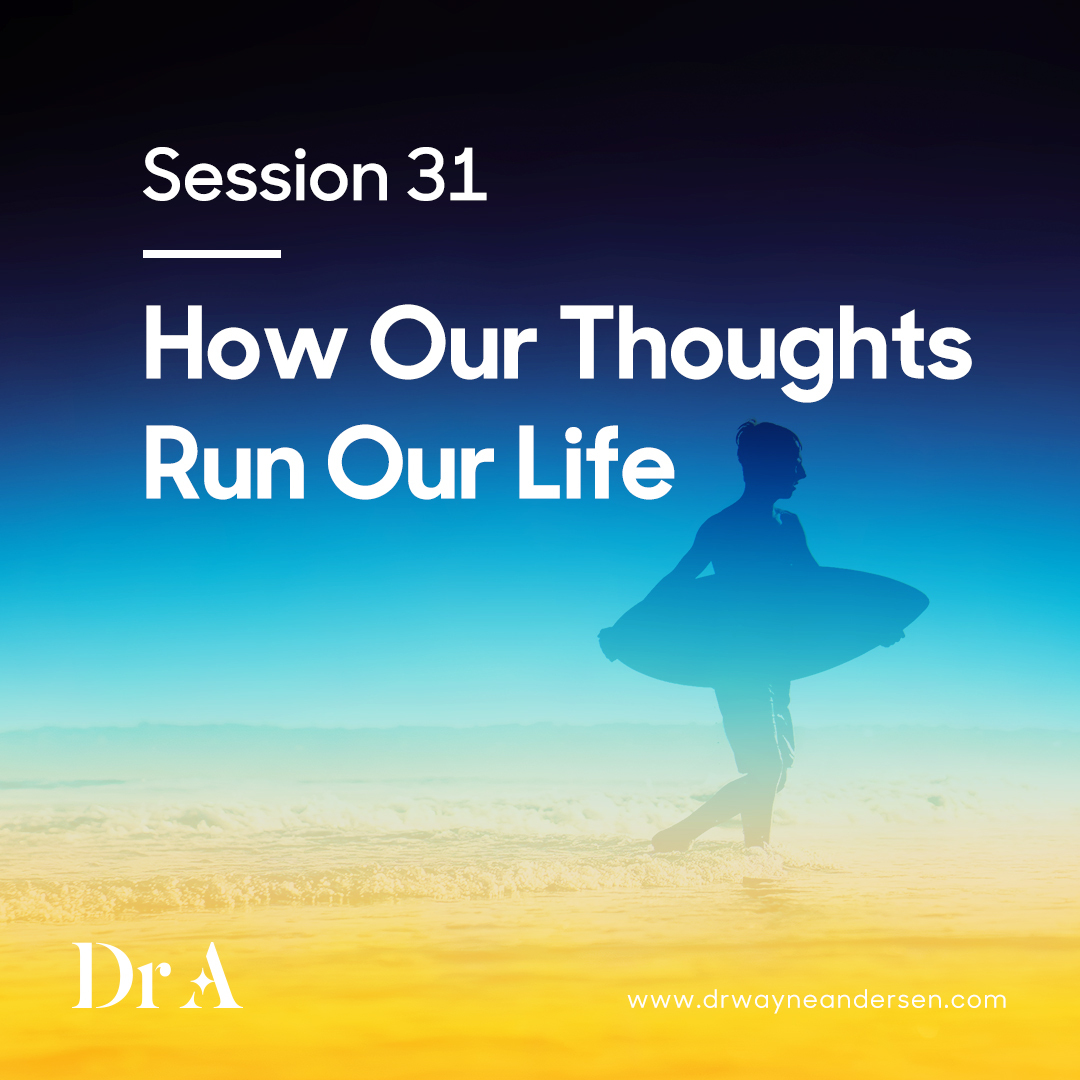 Session 31

How Our Thoughts Run Our Life

Dr A

www.drwayneandersen.com